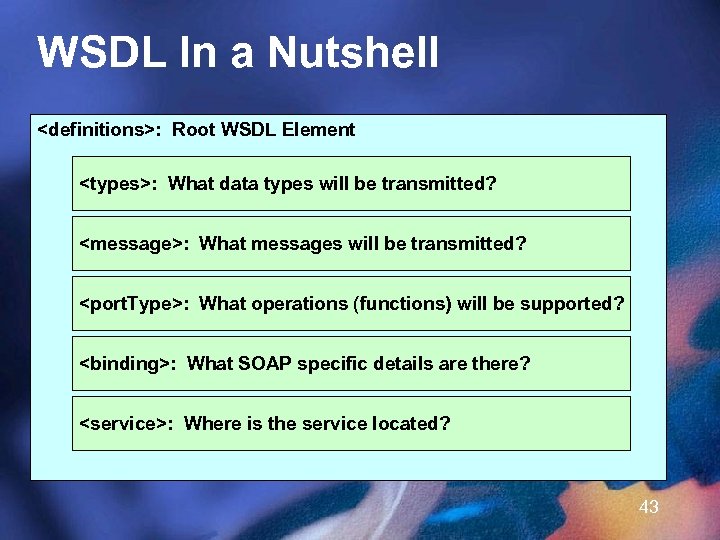 WSDL In a Nutshell

<definitions>: Root WSDL Element

<types>: What data types will be transmitted?

<message>: What messages will be transmitted?

<portType>: What operations (functions) will be supported?

<binding>: What SOAP specific details are there?

<service>: Where is the service located?

43